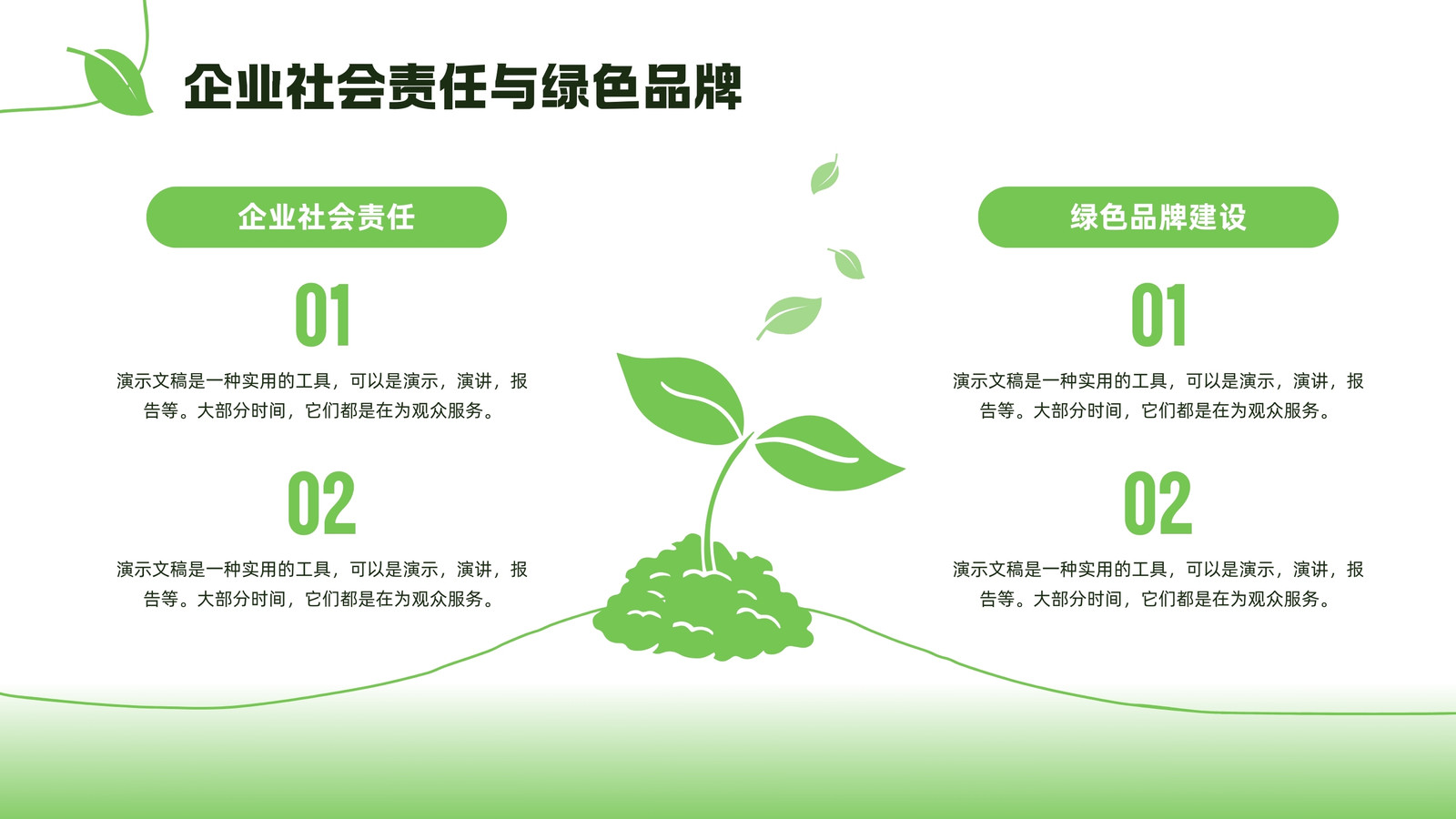 企业社会责任与绿色品牌

企业社会责任

01

演示文稿是一种实用的工具，可以是演示，演讲，报告等。大部分时间，它们都是在为观众服务。

02

演示文稿是一种实用的工具，可以是演示，演讲，报告等。大部分时间，它们都是在为观众服务。

绿色品牌建设

01

演示文稿是一种实用的工具，可以是演示，演讲，报告等。大部分时间，它们都是在为观众服务。

02

演示文稿是一种实用的工具，可以是演示，演讲，报告等。大部分时间，它们都是在为观众服务。